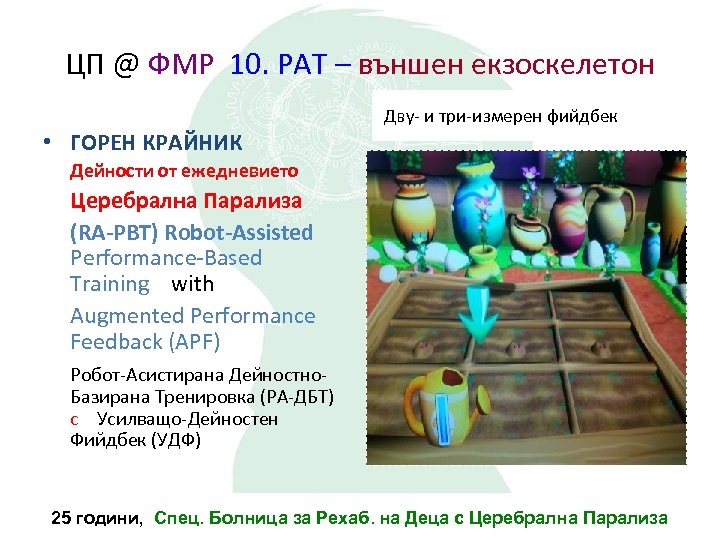 ЦП @ ФМР 10. РАТ – външен екзоскелетон

Дву- и три-измерен фийдбек

• ГОРЕН КРАЙНИК
Дейности от ежедневието
Церебрална Парализа
(RA-PBT) Robot-Assisted Performance-Based Training with Augmented Performance Feedback (APF)

Робот-Асистирана Дейностно-Базирана Тренировка (РА-ДБТ) с Усилващо-Дейностен Фийдбек (УДФ)

25 години, Спец. Болница за Рехаб. на Деца с Церебрална Парализа